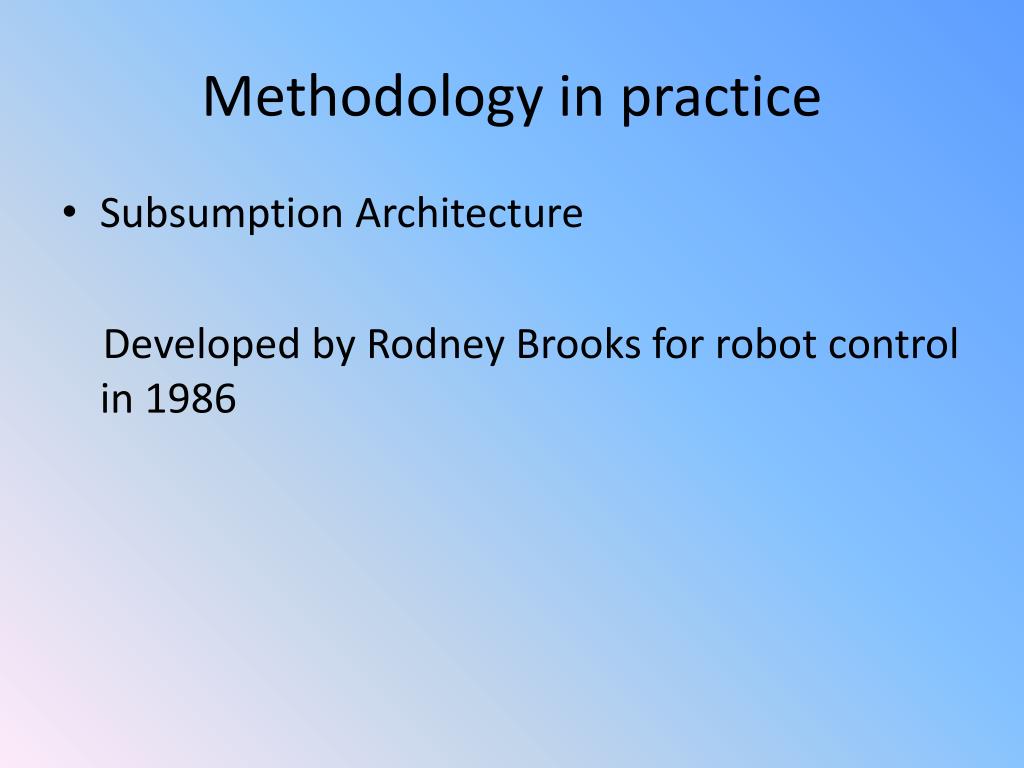 Methodology in practice

• Subsumption Architecture

Developed by Rodney Brooks for robot control in 1986